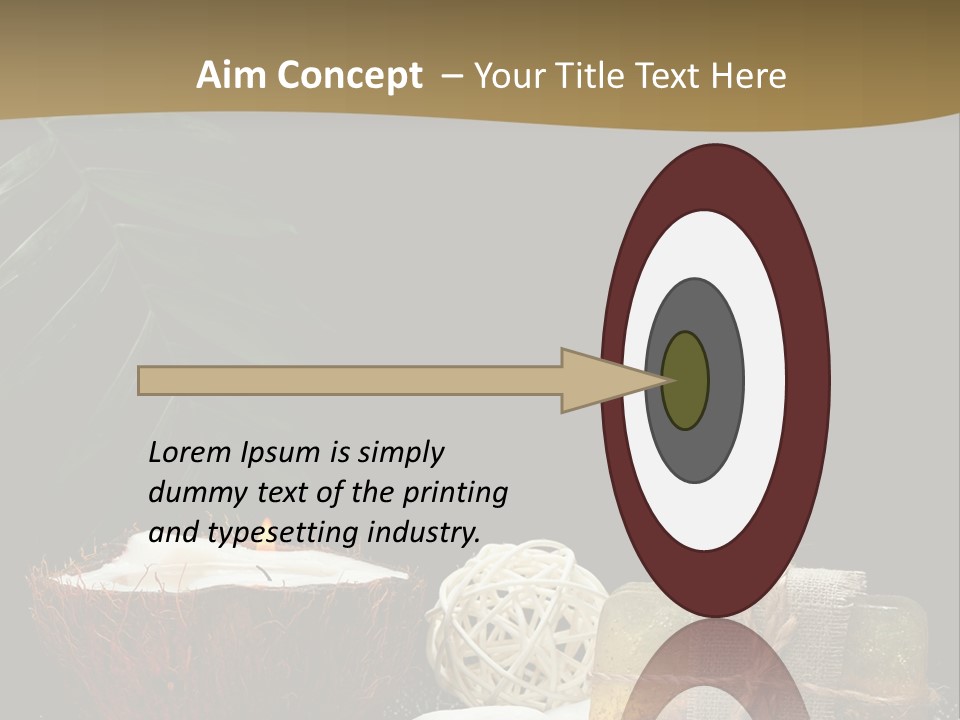 Aim Concept – Your Title Text Here

Lorem Ipsum is simply dummy text of the printing and typesetting industry.